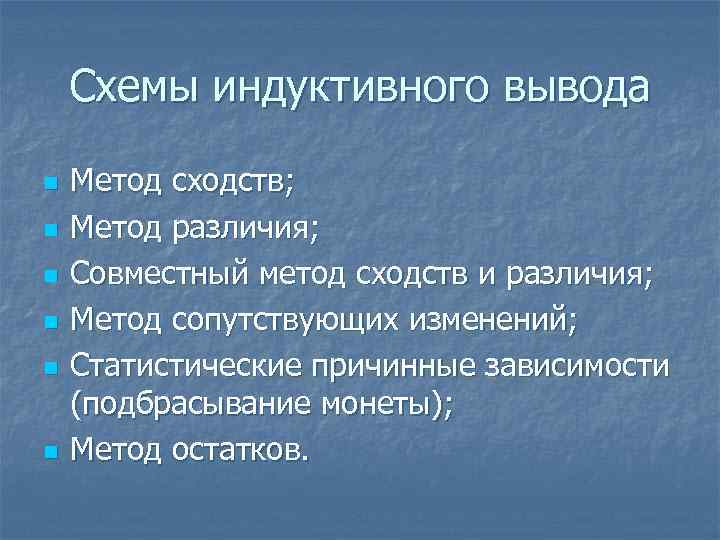 Схемы индуктивного вывода

- Метод сходств;
- Метод различия;
- Совместный метод сходств и различия;
- Метод сопутствующих изменений;
- Статистические причинные зависимости (подбрасывание монеты);
- Метод остатков.